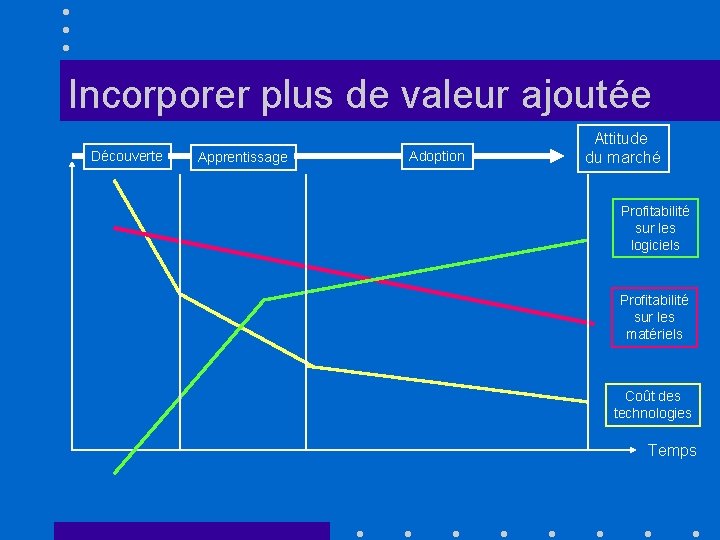 Incorporer plus de valeur ajoutée

Découverte

Apprentissage

Adoption

Attitude du marché

Profitabilité sur les logiciels

Profitabilité sur les matériels

Coût des technologies

Temps